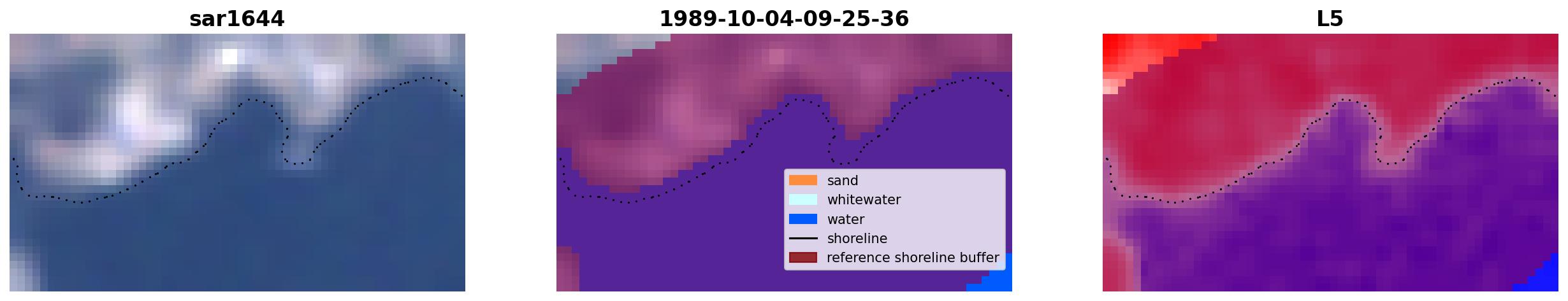 sar1644

1989-10-04-09-25-36

sand
whitewater
water
shoreline
reference shoreline buffer

L5